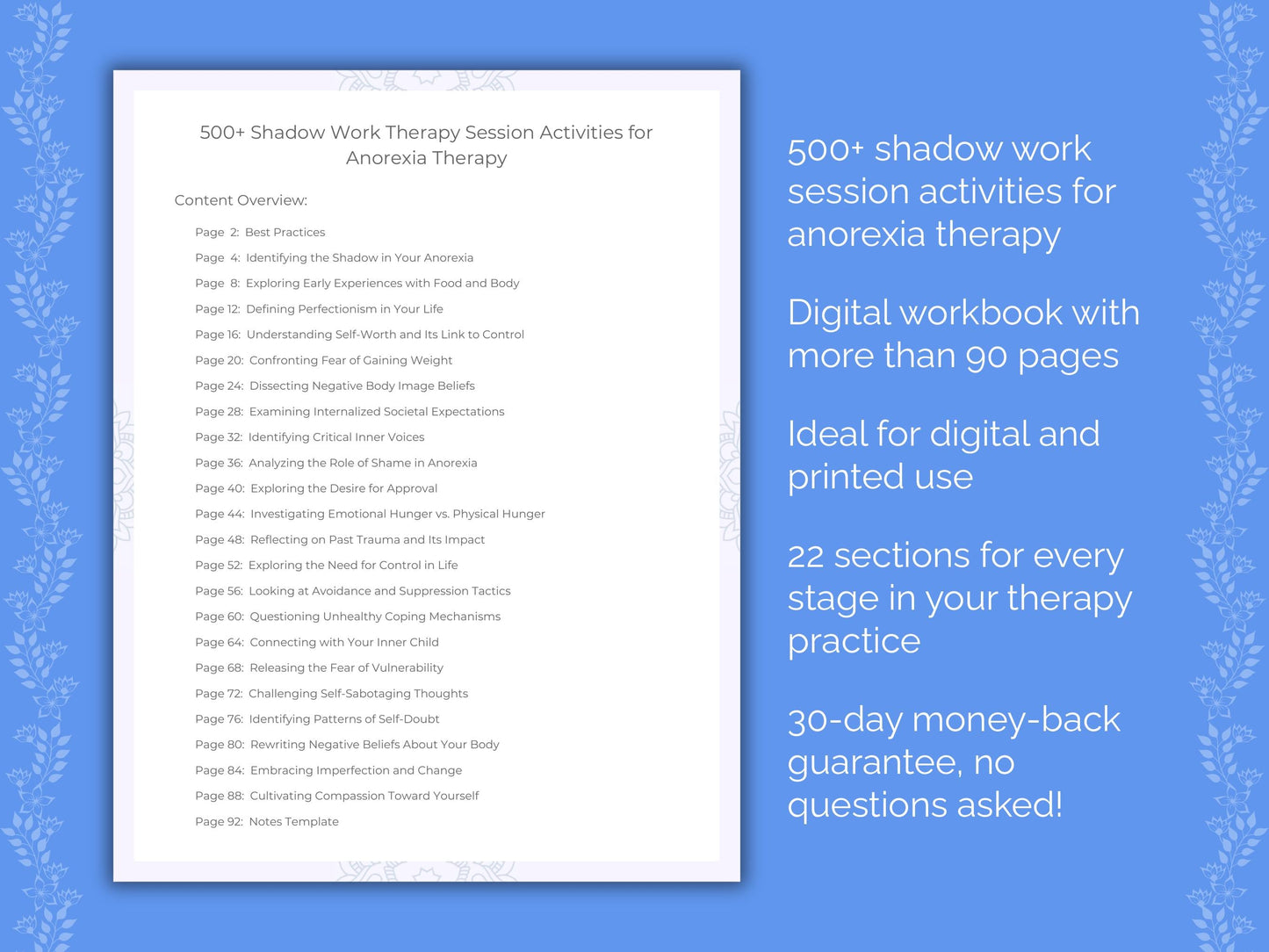 500+ Shadow Work Therapy Session Activities for Anorexia Therapy

Content Overview:

Page 2: Best Practices
Page 4: Identifying the Shadow in Your Anorexia
Page 8: Exploring Early Experiences with Food and Body
Page 12: Defining Perfectionism in Your Life
Page 16: Understanding Self-Worth and Its Link to Control
Page 20: Confronting Fear of Gaining Weight
Page 24: Dissecting Negative Body Image Beliefs
Page 28: Examining Internalized Societal Expectations
Page 32: Identifying Critical Inner Voices
Page 36: Analyzing the Role of Shame in Anorexia
Page 40: Exploring the Desire for Approval
Page 44: Investigating Emotional Hunger vs. Physical Hunger
Page 48: Reflecting on Past Trauma and Its Impact
Page 52: Exploring the Need for Control in Life
Page 56: Looking at Avoidance and Suppression Tactics
Page 60: Questioning Unhealthy Coping Mechanisms
Page 64: Connecting with Your Inner Child
Page 68: Releasing the Fear of Vulnerability
Page 72: Challenging Self-Sabotaging Thoughts
Page 76: Identifying Patterns of Self-Doubt
Page 80: Rewriting Negative Beliefs About Your Body
Page 84: Embracing Imperfection and Change
Page 88: Cultivating Compassion Toward Yourself
Page 92: Notes Template

500+ shadow work session activities for anorexia therapy

Digital workbook with more than 90 pages

Ideal for digital and printed use

22 sections for every stage in your therapy practice

30-day money-back guarantee, no questions asked!